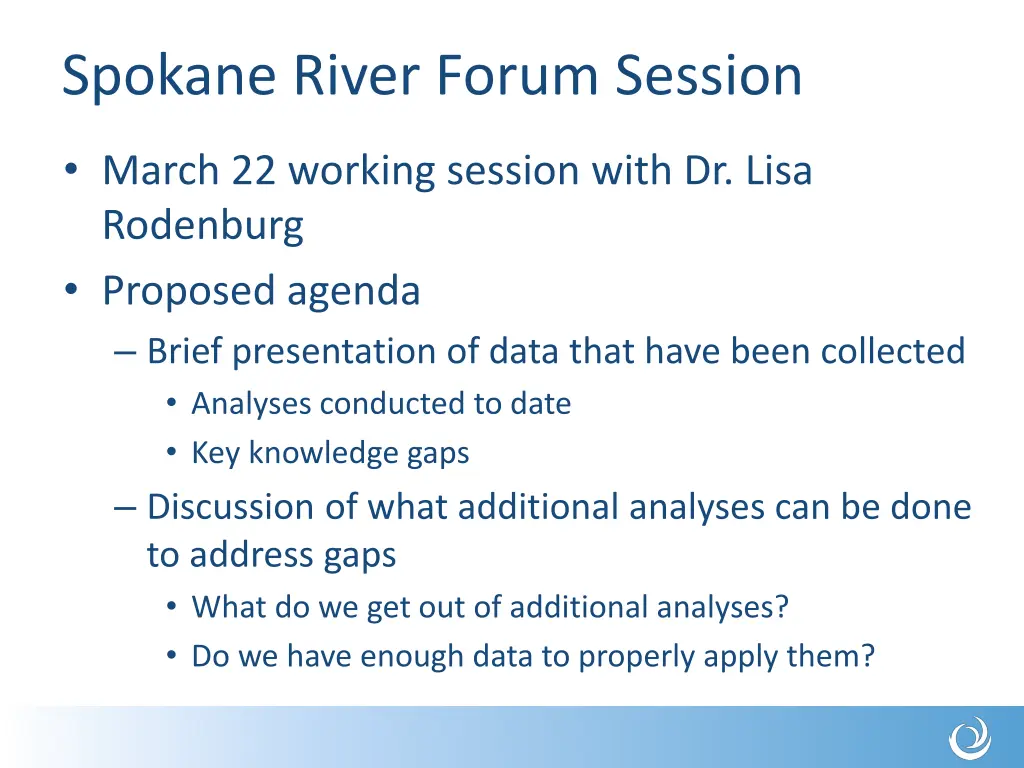 Spokane River Forum Session

• March 22 working session with Dr. Lisa Rodenburg
• Proposed agenda
– Brief presentation of data that have been collected
• Analyses conducted to date
• Key knowledge gaps
– Discussion of what additional analyses can be done to address gaps
• What do we get out of additional analyses?
• Do we have enough data to properly apply them?